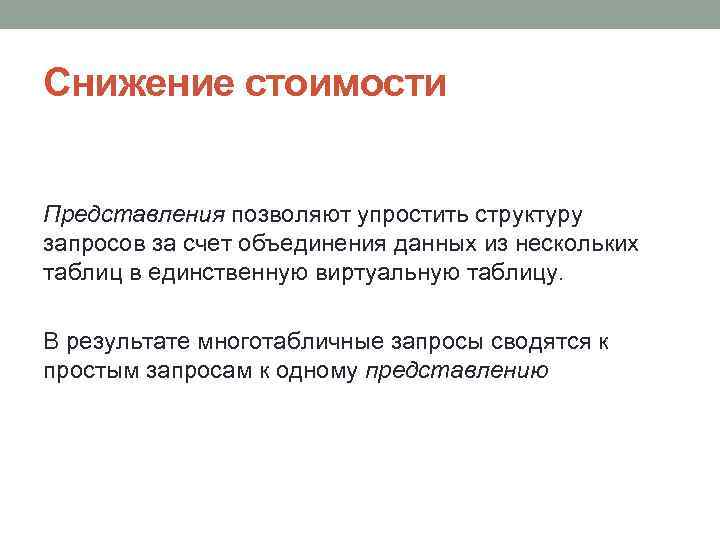 Снижение стоимости

Представления позволяют упростить структуру запросов за счет объединения данных из нескольких таблиц в единственную виртуальную таблицу.

В результате многотабличные запросы сводятся к простым запросам к одному представлению